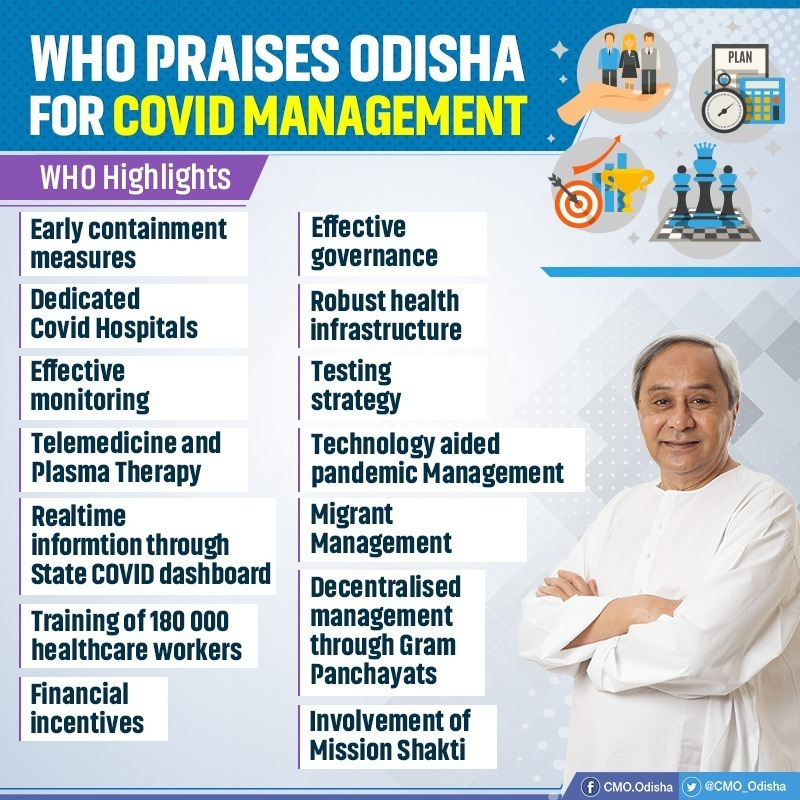 WHO PRAISES ODISHA FOR COVID MANAGEMENT

PLAN

WHO Highlights

Early containment measures

Dedicated Covid Hospitals

Effective monitoring

Telemedicine and Plasma Therapy

Realtime informtion through State COVID dashboard

Training of 180 000 healthcare workers

Financial incentives

Effective governance

Robust health infrastructure

Testing strategy

Technology aided pandemic Management

Migrant Management

Decentralised management through Gram Panchayats

Involvement of Mission Shakti

CMO.Odisha @CMO_Odisha